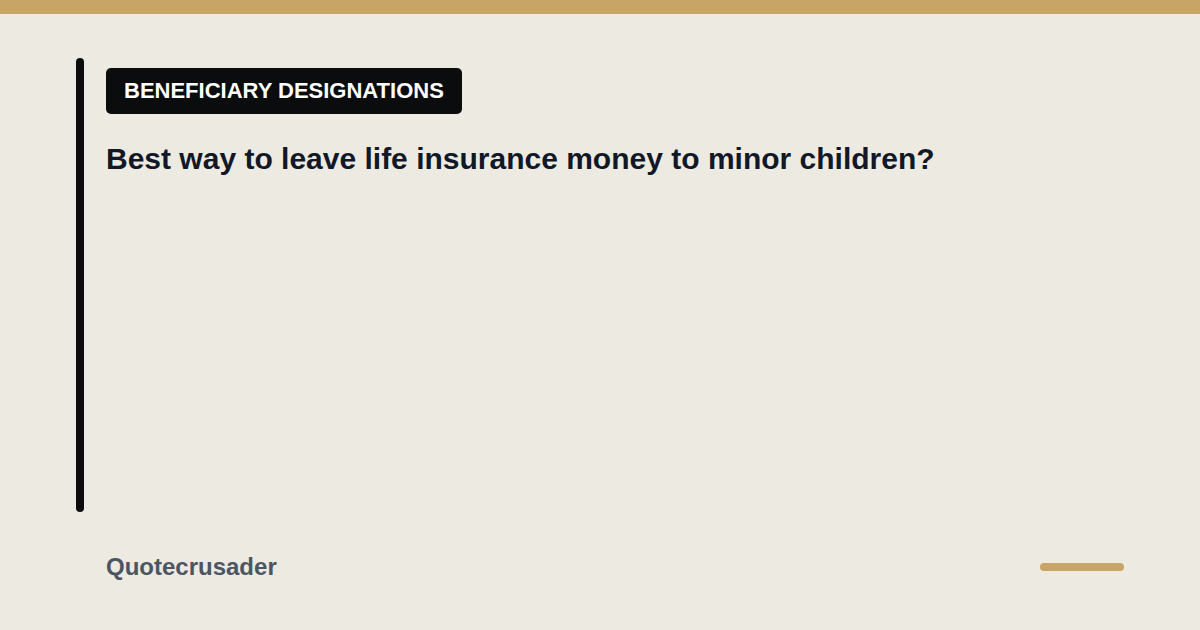 BENEFICIARY DESIGNATIONS

Best way to leave life insurance money to minor children?

Quotecrusader